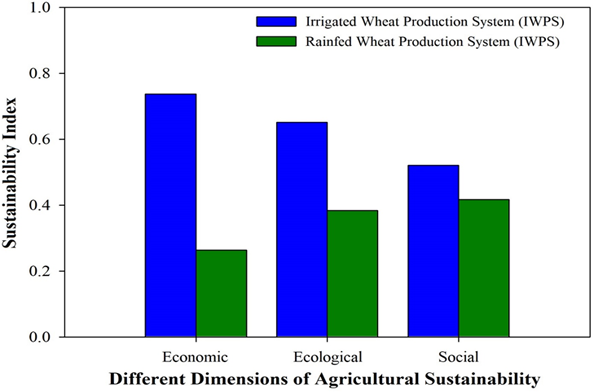 Irrigated Wheat Production System (IWPS)
Rainfed Wheat Production System (IWPS)

Sustainability Index

1.0
0.8
0.6
0.4
0.2
0.0

Economic
Ecological
Social

Different Dimensions of Agricultural Sustainability